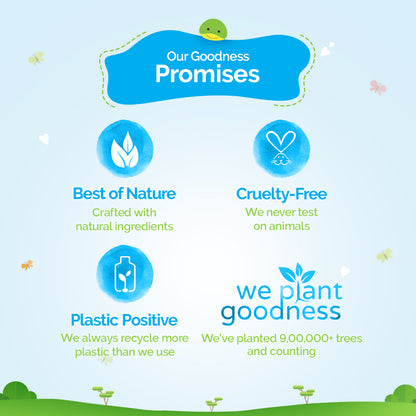 Our Goodness
Promises

Best of Nature
Crafted with natural ingredients

Cruelty-Free
We never test on animals

Plastic Positive
We always recycle more plastic than we use

we plant goodness
We've planted 9,00,000+ trees and counting